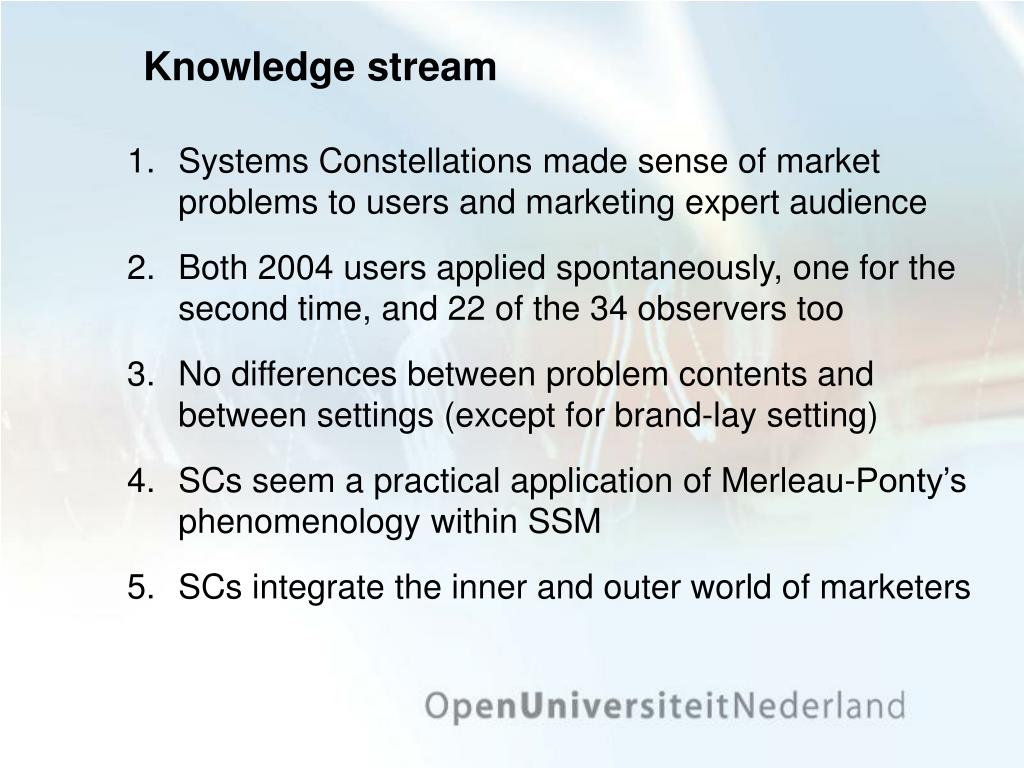 Knowledge stream

1. Systems Constellations made sense of market problems to users and marketing expert audience

2. Both 2004 users applied spontaneously, one for the second time, and 22 of the 34 observers too

3. No differences between problem contents and between settings (except for brand-lay setting)

4. SCs seem a practical application of Merleau-Ponty's phenomenology within SSM

5. SCs integrate the inner and outer world of marketers

OpenUniversiteitNederland